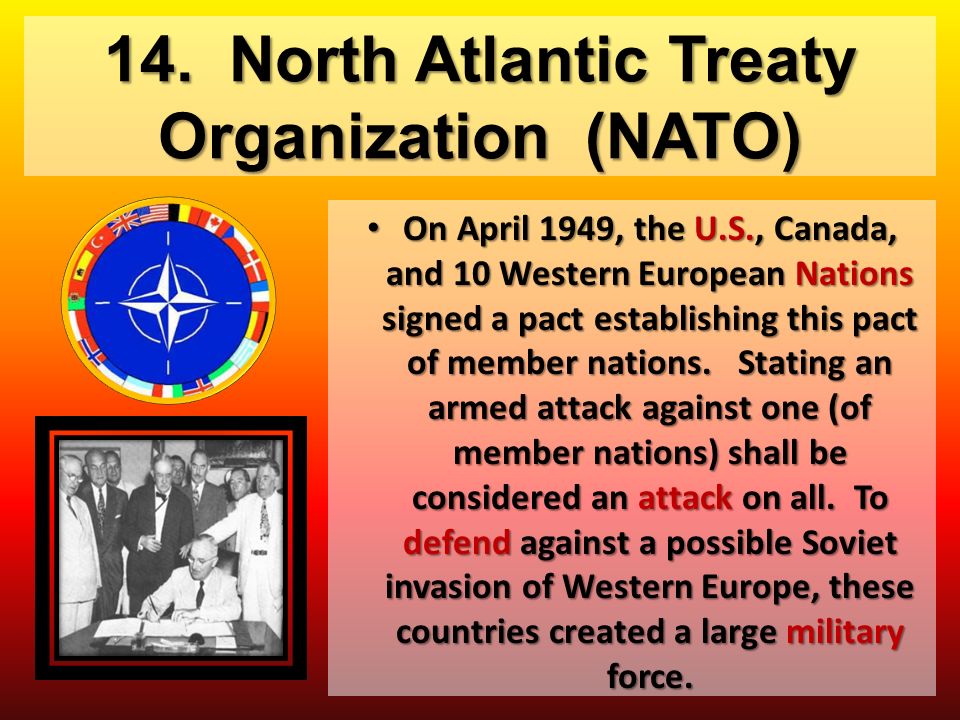 14. North Atlantic Treaty Organization (NATO)

• On April 1949, the U.S., Canada, and 10 Western European Nations signed a pact establishing this pact of member nations. Stating an armed attack against one (of member nations) shall be considered an attack on all. To defend against a possible Soviet invasion of Western Europe, these countries created a large military force.